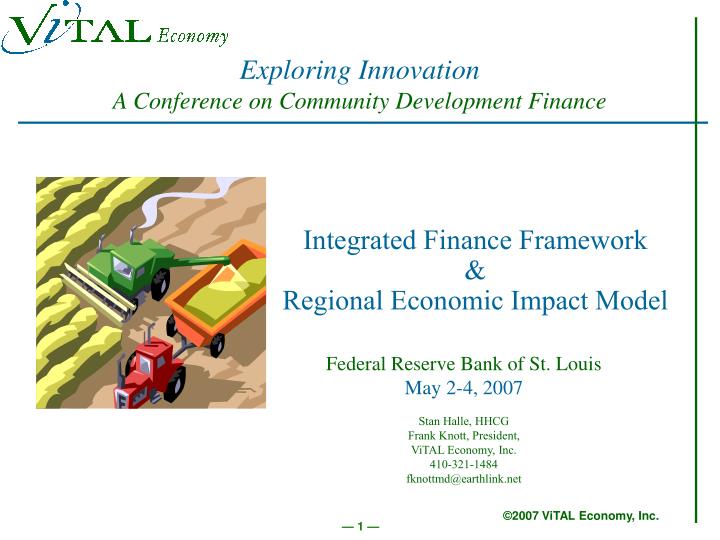 ViTAL Economy

Exploring Innovation
A Conference on Community Development Finance

Integrated Finance Framework
&
Regional Economic Impact Model

Federal Reserve Bank of St. Louis
May 2-4, 2007

Stan Halle, HHCG
Frank Knott, President,
ViTAL Economy, Inc.
410-321-1484
fknottmd@earthlink.net

©2007 ViTAL Economy, Inc.

— 1 —